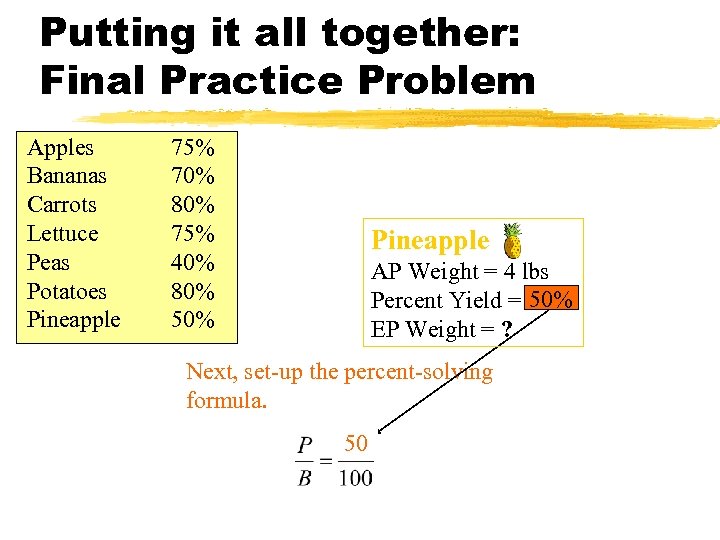 Putting it all together: Final Practice Problem

| Apples | 75% |
|---|---|
| Bananas | 70% |
| Carrots | 80% |
| Lettuce | 75% |
| Peas | 40% |
| Potatoes | 80% |
| Pineapple | 50% |

Pineapple
AP Weight = 4 lbs
Percent Yield = 50%
EP Weight = ?

Next, set-up the percent-solving formula.

$\frac{P}{B} = \frac{50}{100}$